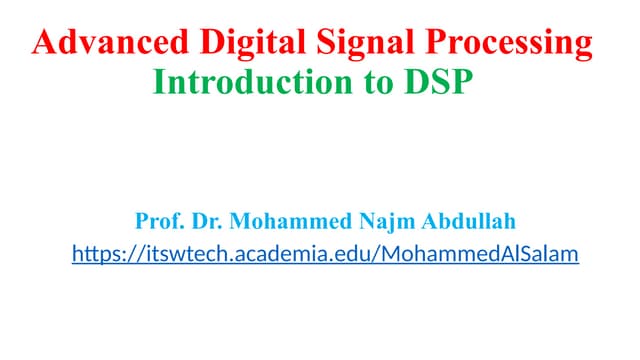 Advanced Digital Signal Processing
Introduction to DSP

Prof. Dr. Mohammed Najm Abdullah
https://itswtech.academia.edu/MohammedAlSalam